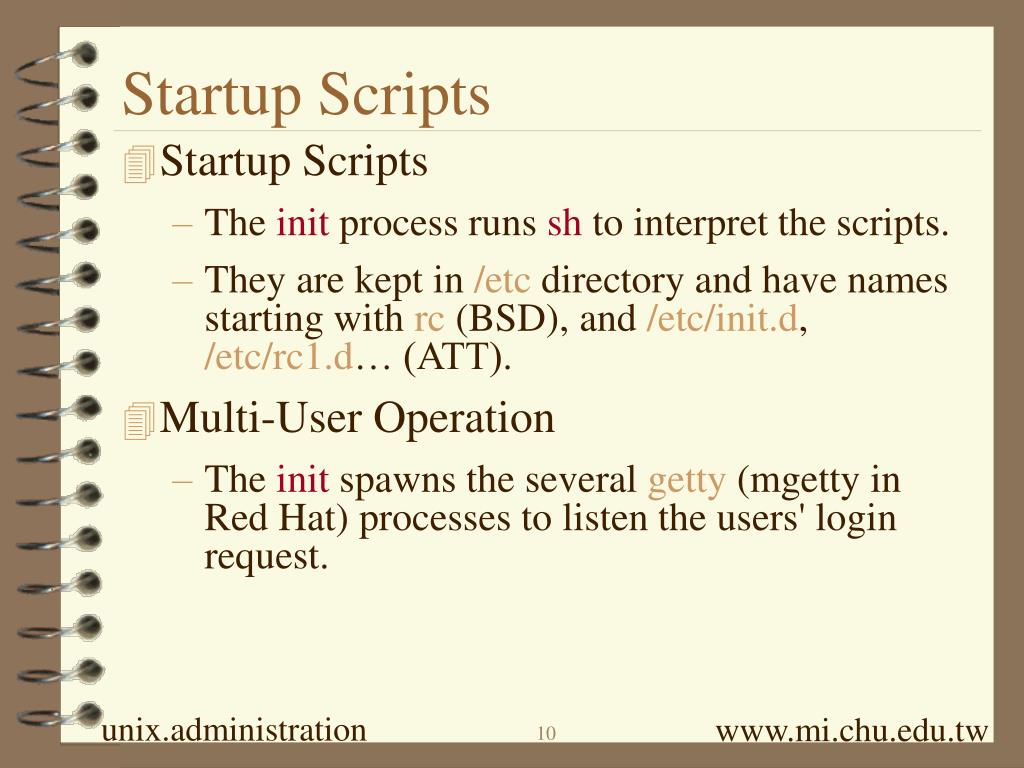 Startup Scripts

Startup Scripts

– The init process runs sh to interpret the scripts.

– They are kept in /etc directory and have names starting with rc (BSD), and /etc/init.d, /etc/rc1.d… (ATT).

Multi-User Operation

– The init spawns the several getty (mgetty in Red Hat) processes to listen the users' login request.

unix.administration 10 www.mi.chu.edu.tw